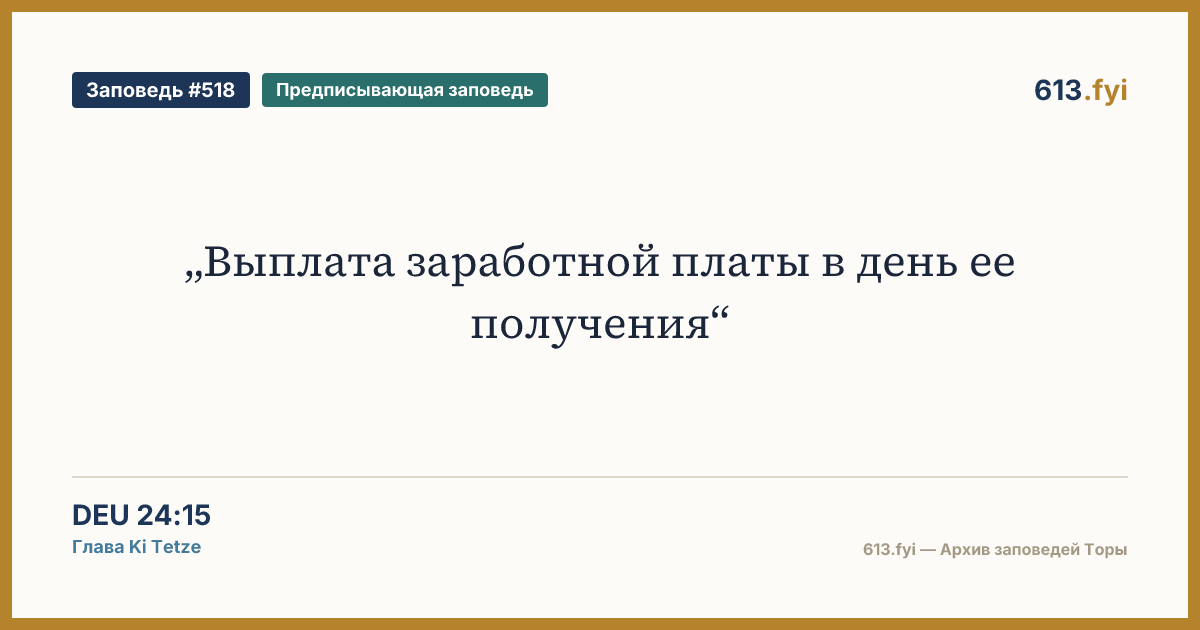 Заповедь #518
Предписывающая заповедь
613.fyi

„Выплата заработной платы в день ее получения“

DEU 24:15
Глава Ki Tetze

613.fyi — Архив заповедей Торы